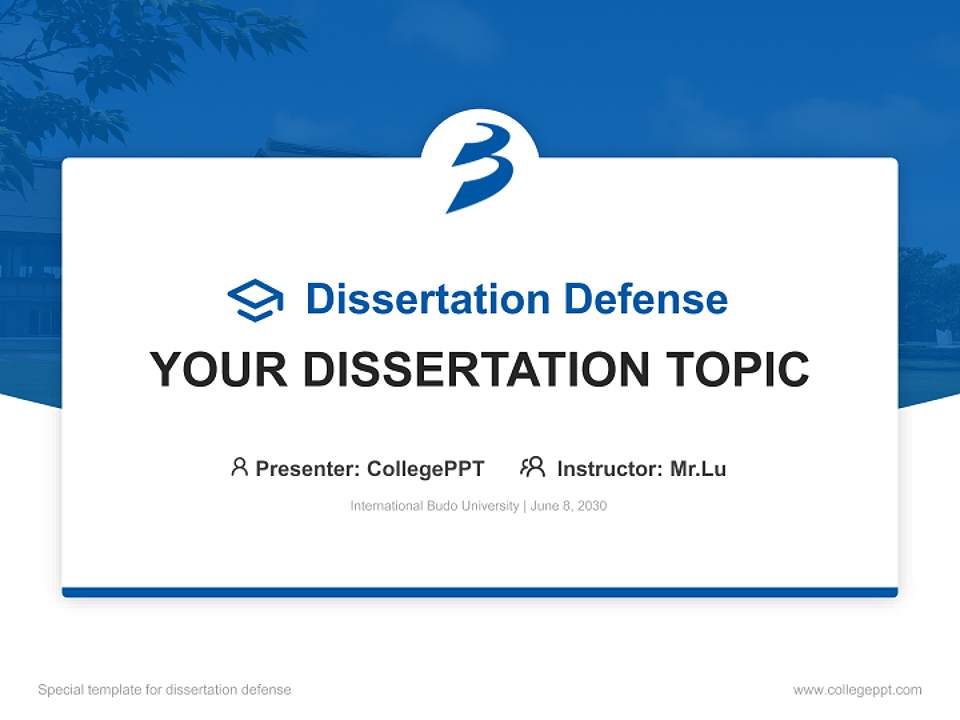 Dissertation Defense

YOUR DISSERTATION TOPIC

Presenter: CollegePPT Instructor: Mr.Lu

International Budo University | June 8, 2030

Special template for dissertation defense

www.collegeppt.com